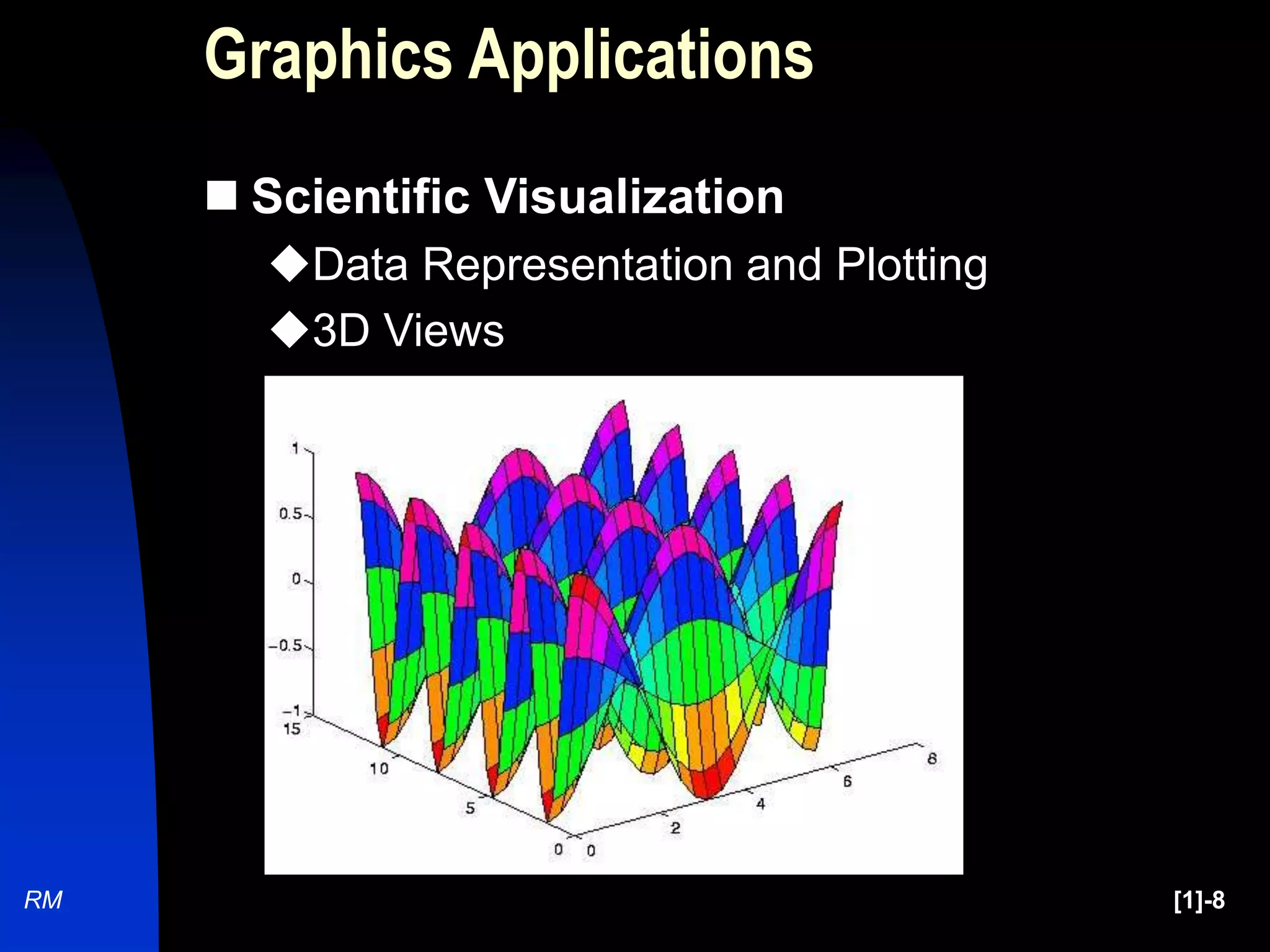 Graphics Applications

■ Scientific Visualization

◆Data Representation and Plotting

◆3D Views

1
0.5
0
−0.5
−1
15
10
5
0
0
2
4
6
8

RM

[1]-8